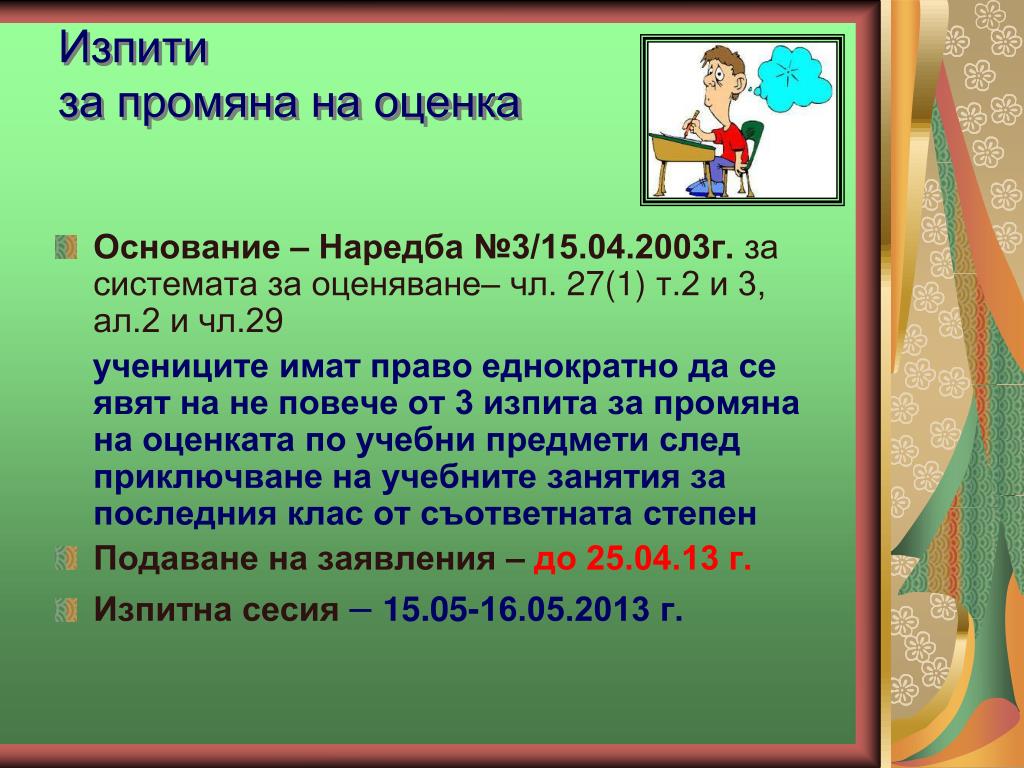 Изпити
за промяна на оценка

Основание – Наредба №3/15.04.2003г. за системата за оценяване– чл. 27(1) т.2 и 3, ал.2 и чл.29

учениците имат право еднократно да се явят на не повече от 3 изпита за промяна на оценката по учебни предмети след приключване на учебните занятия за последния клас от съответната степен

Подаване на заявления – до 25.04.13 г.

Изпитна сесия – 15.05-16.05.2013 г.